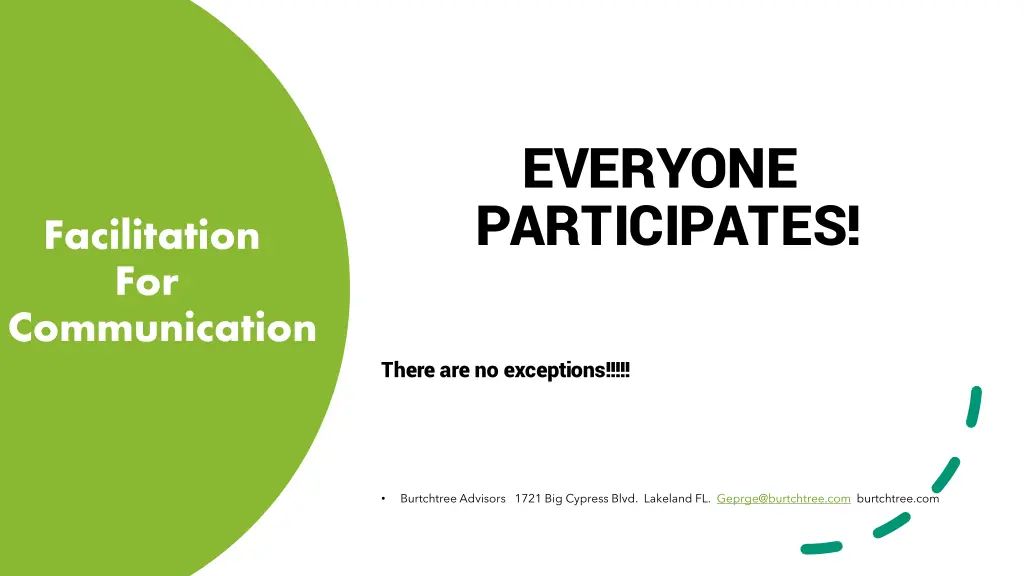 Facilitation For Communication

EVERYONE PARTICIPATES!

There are no exceptions!!!!!

• Burtchtree Advisors 1721 Big Cypress Blvd. Lakeland FL. Geprge@burtchtree.com burtchtree.com